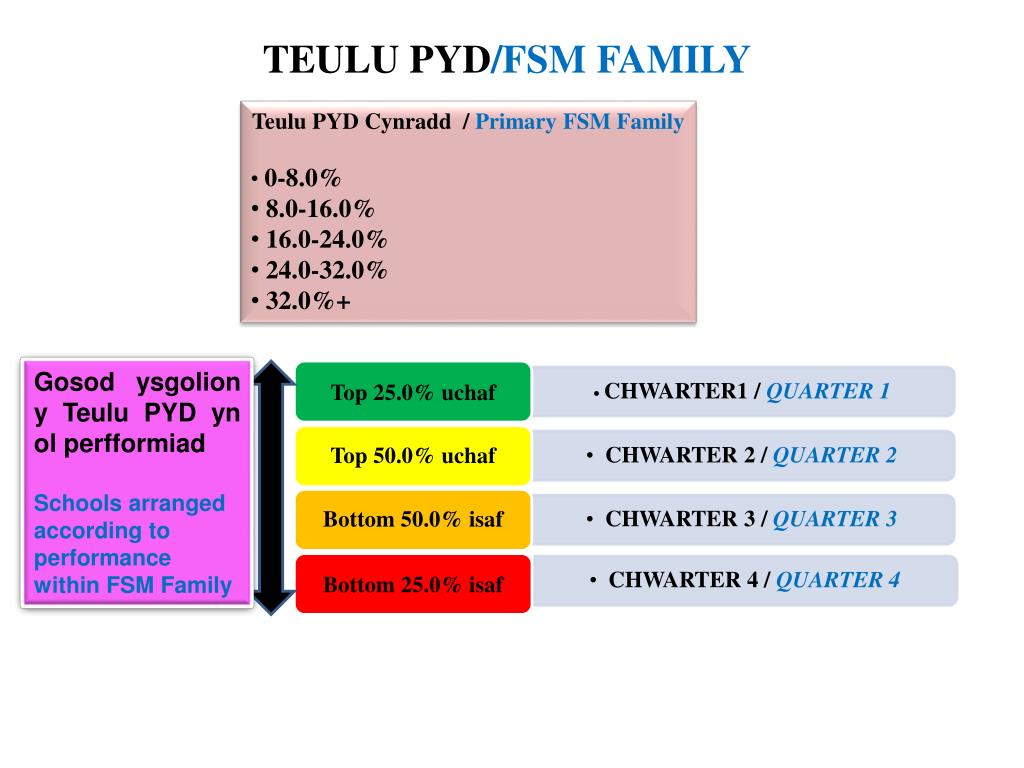 TEULU PYD/FSM FAMILY

Teulu PYD Cynradd / Primary FSM Family

• 0-8.0%
• 8.0-16.0%
• 16.0-24.0%
• 24.0-32.0%
• 32.0%+

Gosod ysgolion y Teulu PYD yn ol perfformiad

Schools arranged according to performance within FSM Family

Top 25.0% uchaf

• CHWARTER1 / QUARTER 1

Top 50.0% uchaf

• CHWARTER 2 / QUARTER 2

Bottom 50.0% isaf

• CHWARTER 3 / QUARTER 3

Bottom 25.0% isaf

• CHWARTER 4 / QUARTER 4